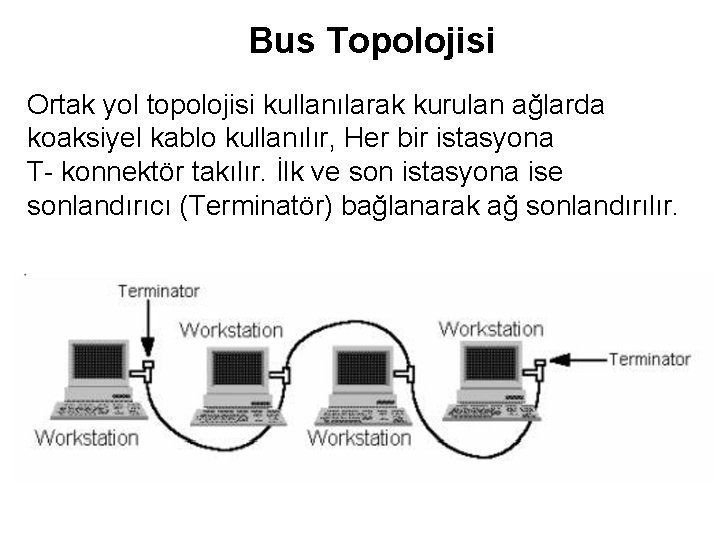 Bus Topolojisi

Ortak yol topolojisi kullanılarak kurulan ağlarda koaksiyel kablo kullanılır, Her bir istasyona T- konnektör takılır. İlk ve son istasyona ise sonlandırıcı (Terminatör) bağlanarak ağ sonlandırılır.

Terminator
Workstation
Workstation
Terminator
Workstation
Workstation